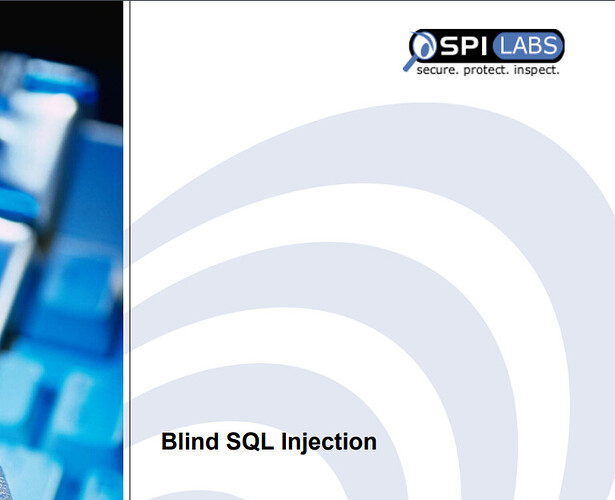 SPI LABS
secure. protect. inspect.

Blind SQL Injection